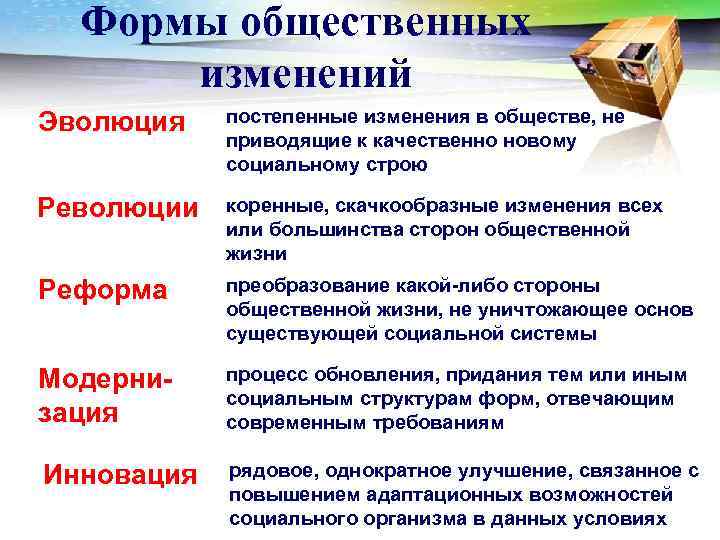 Формы общественных изменений

| | |
|---|---|
| Эволюция | постепенные изменения в обществе, не приводящие к качественно новому социальному строю |
| Революции | коренные, скачкообразные изменения всех или большинства сторон общественной жизни |
| Реформа | преобразование какой-либо стороны общественной жизни, не уничтожающее основ существующей социальной системы |
| Модернизация | процесс обновления, придания тем или иным социальным структурам форм, отвечающим современным требованиям |
| Инновация | рядовое, однократное улучшение, связанное с повышением адаптационных возможностей социального организма в данных условиях |